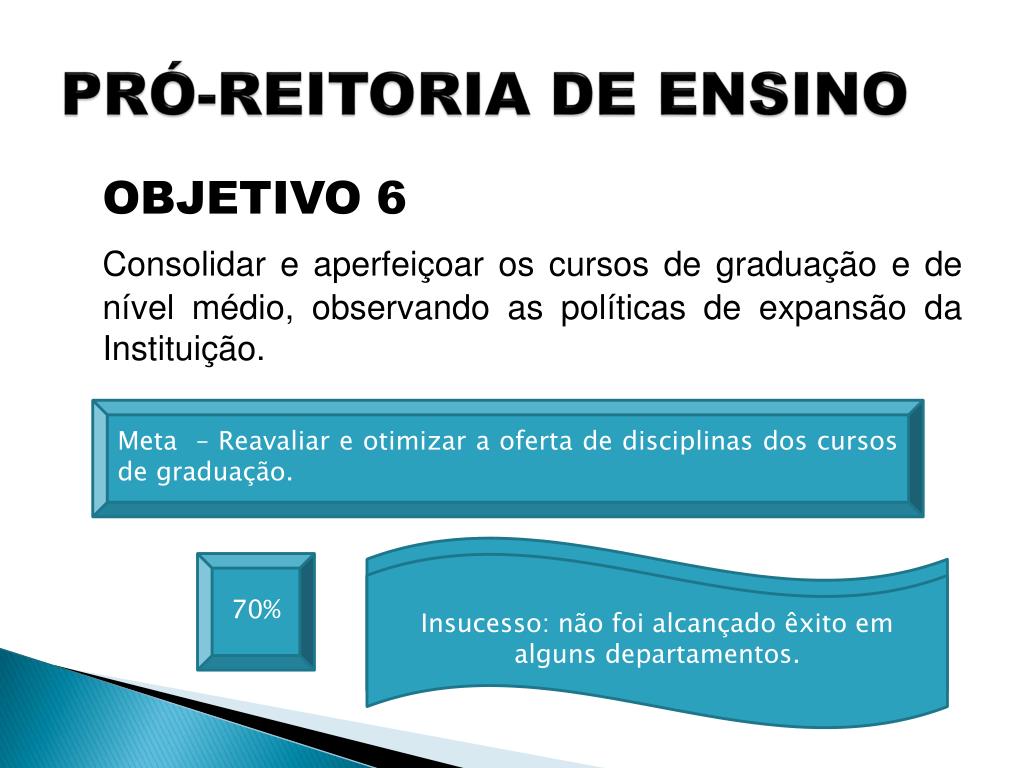 PRÓ-REITORIA DE ENSINO

OBJETIVO 6

Consolidar e aperfeiçoar os cursos de graduação e de nível médio, observando as políticas de expansão da Instituição.

Meta – Reavaliar e otimizar a oferta de disciplinas dos cursos de graduação.

70%

Insucesso: não foi alcançado êxito em alguns departamentos.